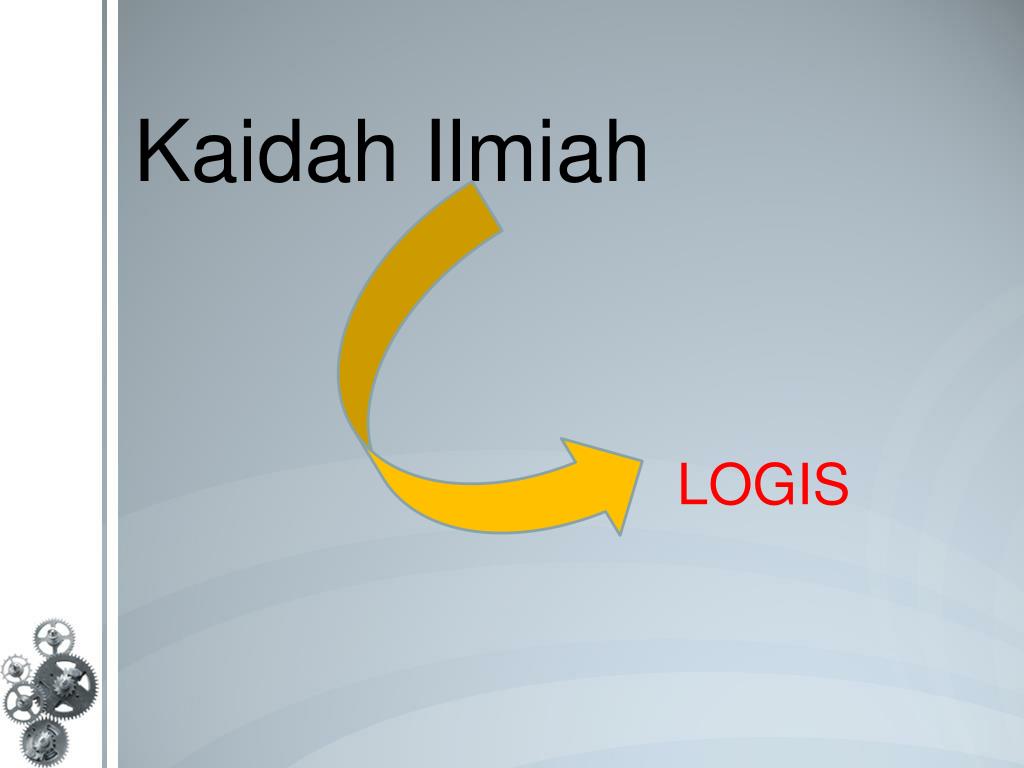 Kaidah Ilmiah

LOGIS